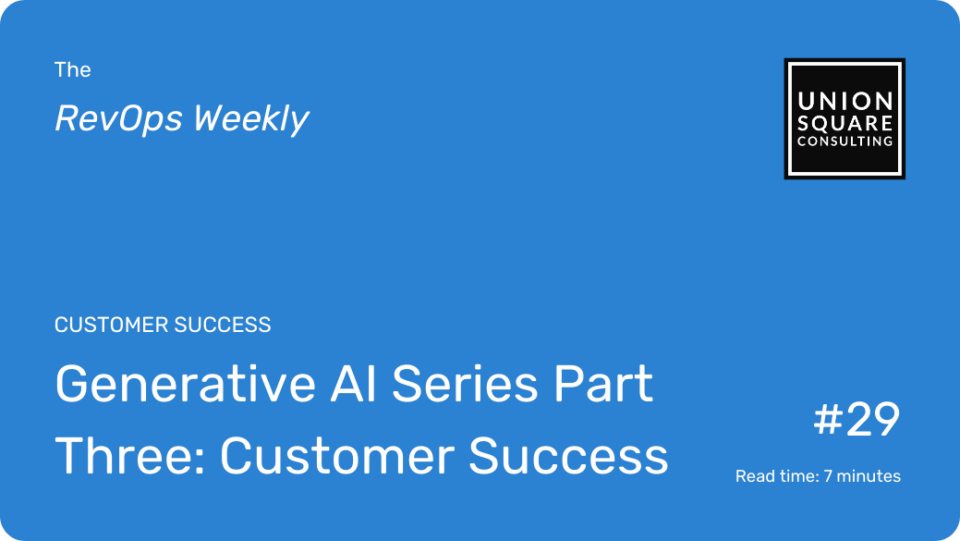 The
RevOps Weekly

UNION
SQUARE
CONSULTING

CUSTOMER SUCCESS

Generative AI Series Part Three: Customer Success

#29

Read time: 7 minutes